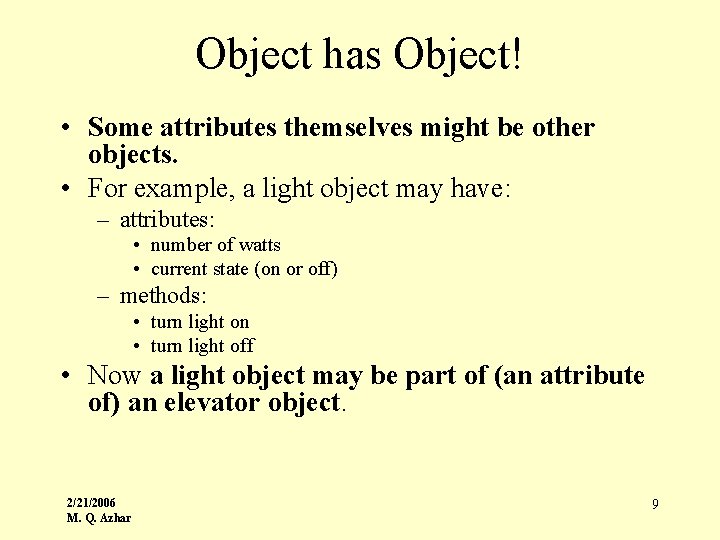 Object has Object!

• Some attributes themselves might be other objects.
• For example, a light object may have:
– attributes:
• number of watts
• current state (on or off)
– methods:
• turn light on
• turn light off
• Now a light object may be part of (an attribute of) an elevator object.

2/21/2006
M. Q. Azhar

9